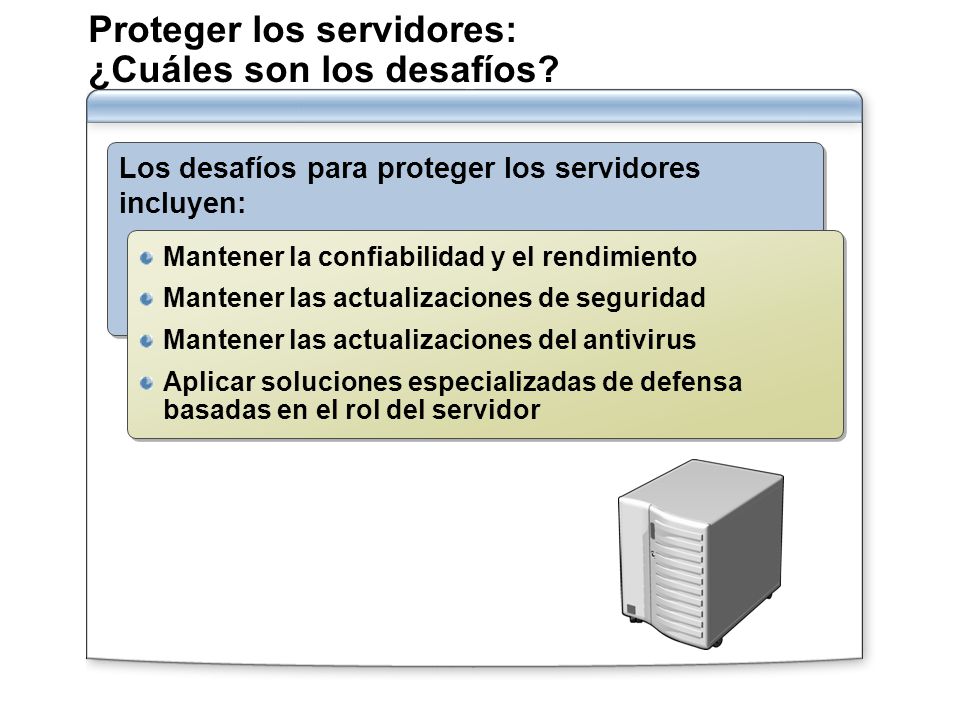 Proteger los servidores:
¿Cuáles son los desafíos?

Los desafíos para proteger los servidores incluyen:

Mantener la confiabilidad y el rendimiento
Mantener las actualizaciones de seguridad
Mantener las actualizaciones del antivirus
Aplicar soluciones especializadas de defensa basadas en el rol del servidor